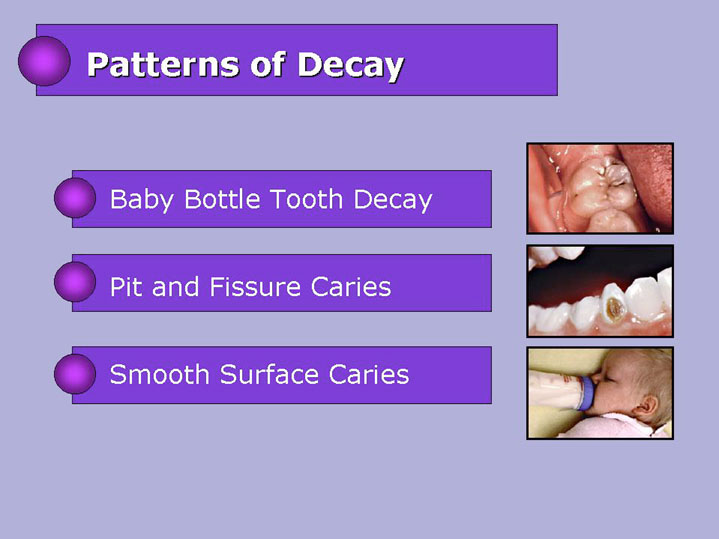 Patterns of Decay

Baby Bottle Tooth Decay

Pit and Fissure Caries

Smooth Surface Caries